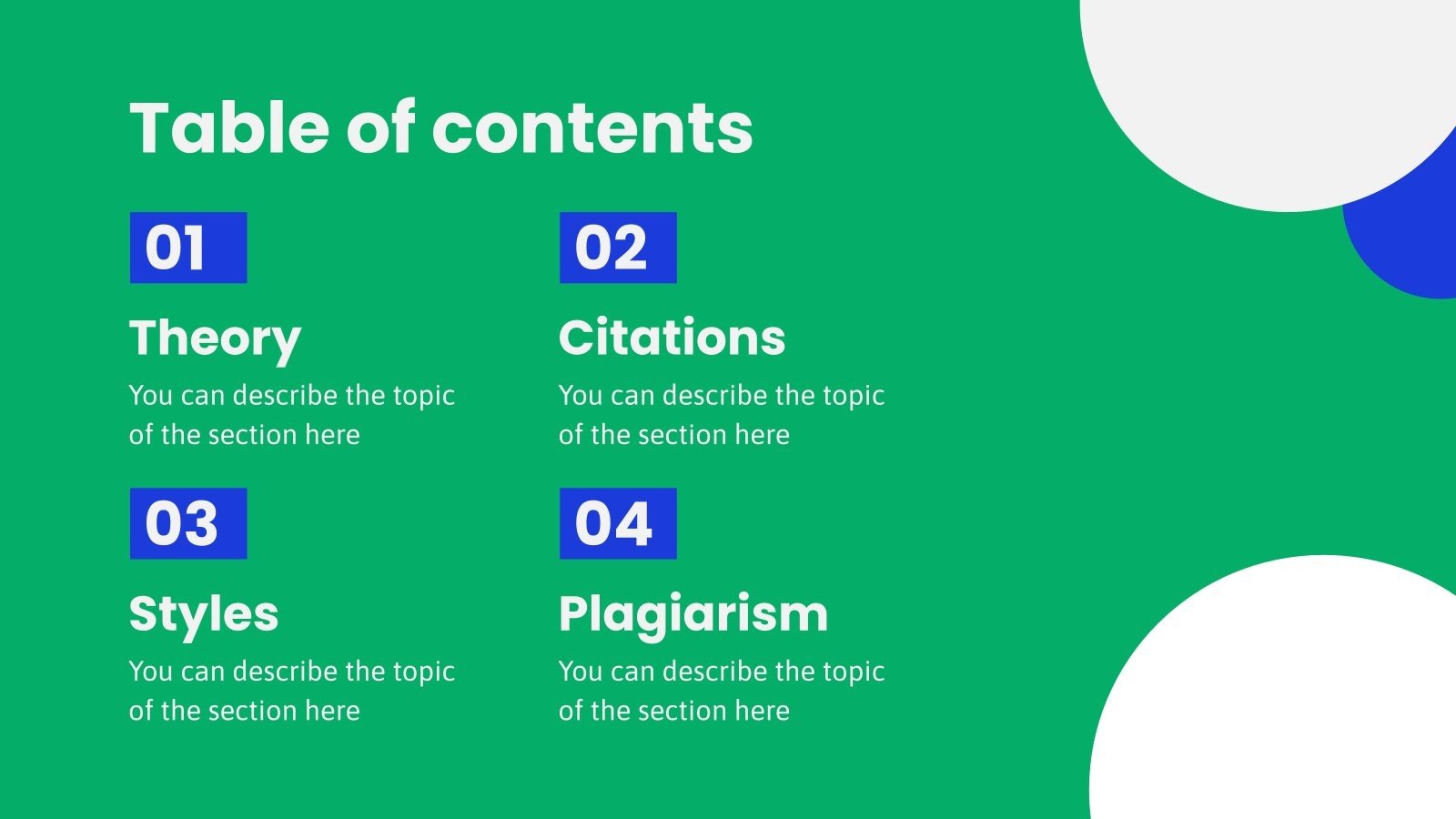 Table of contents

01

Theory

You can describe the topic of the section here

02

Citations

You can describe the topic of the section here

03

Styles

You can describe the topic of the section here

04

Plagiarism

You can describe the topic of the section here